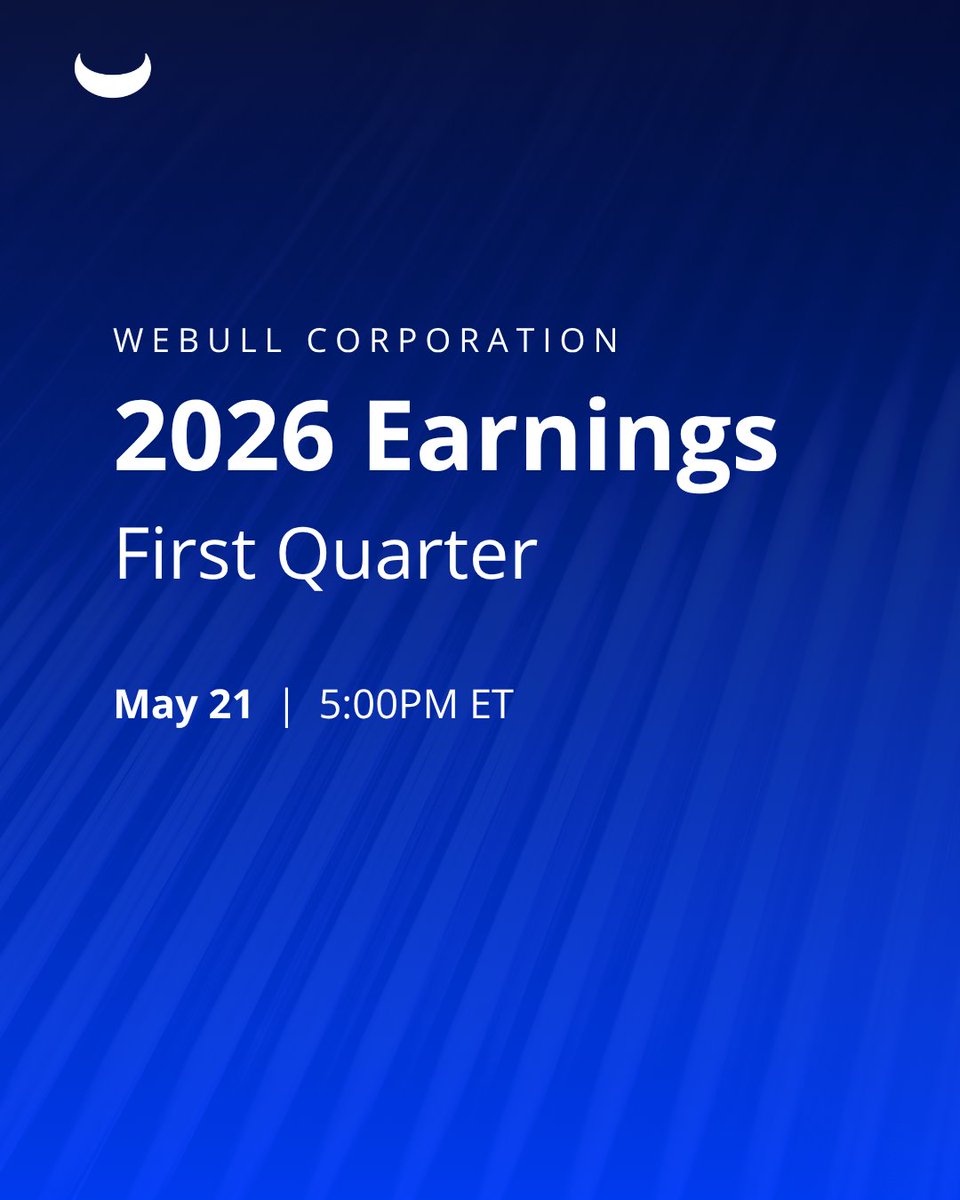 WEBULL CORPORATION

2026 Earnings

First Quarter

May 21 | 5:00PM ET